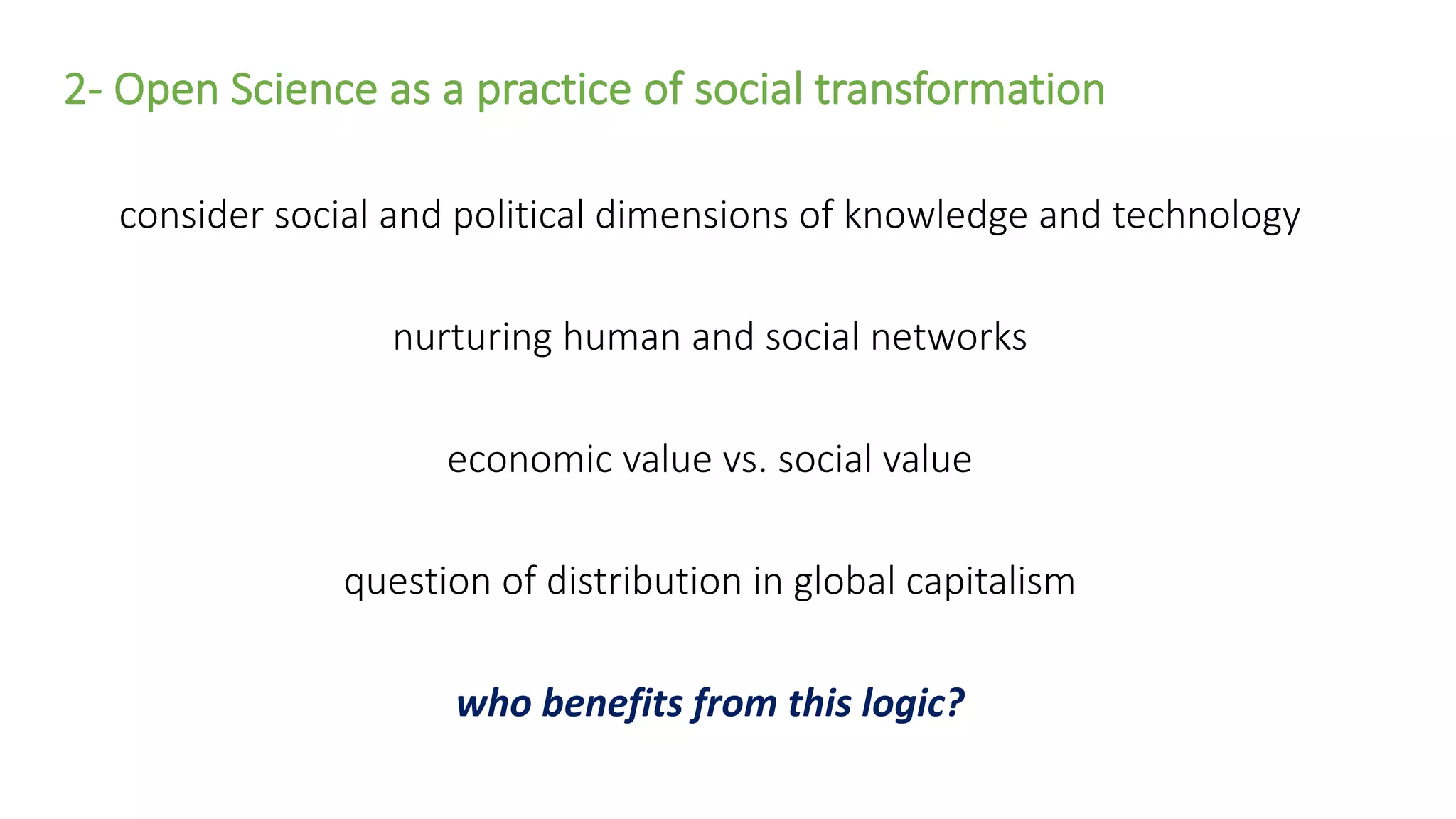 2- Open Science as a practice of social transformation

consider social and political dimensions of knowledge and technology

nurturing human and social networks

economic value vs. social value

question of distribution in global capitalism

who benefits from this logic?